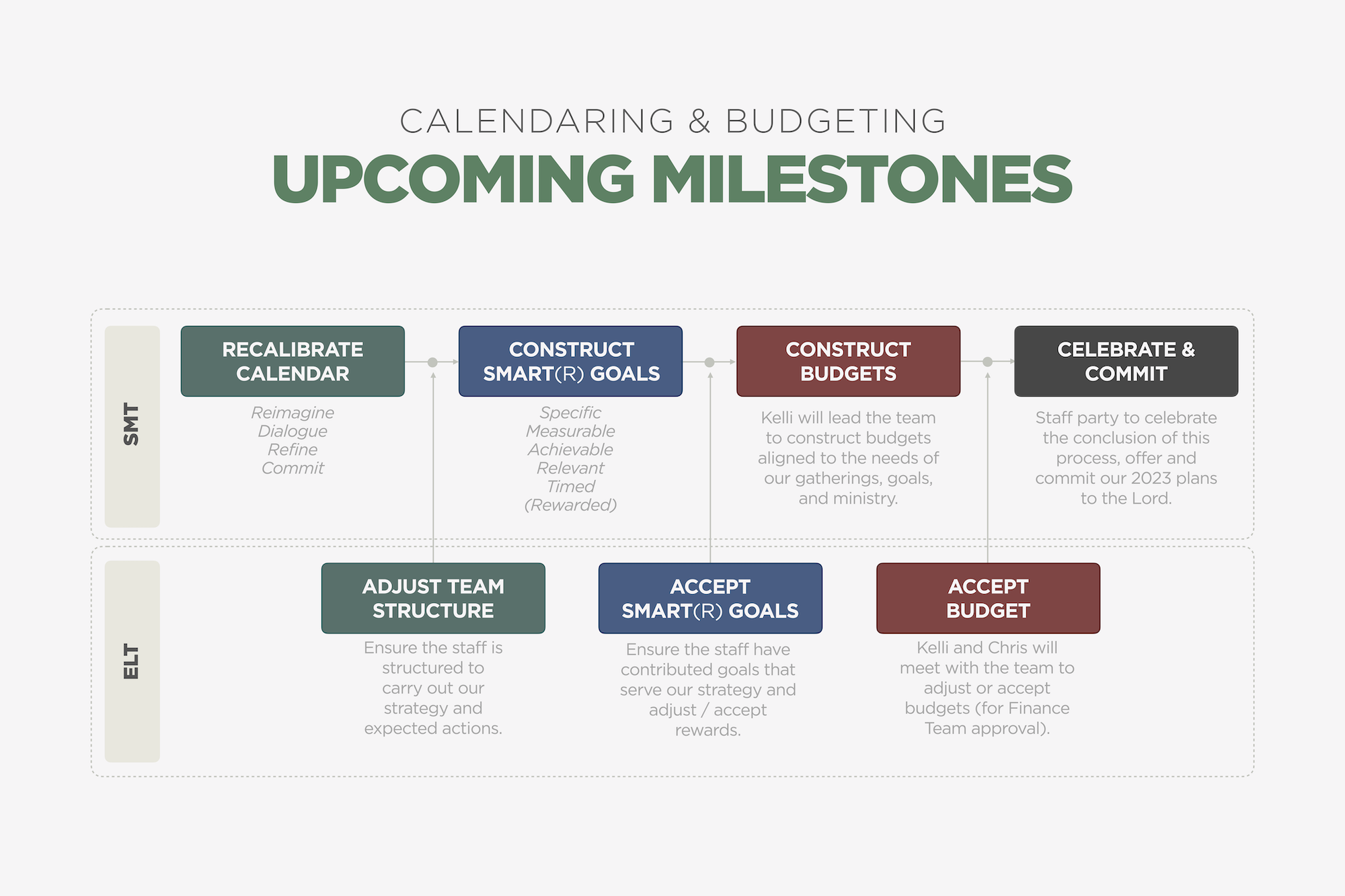 CALENDARING & BUDGETING

UPCOMING MILESTONES

SMT

RECALIBRATE CALENDAR

Reimagine
Dialogue
Refine
Commit

CONSTRUCT SMART(R) GOALS

Specific
Measurable
Achievable
Relevant
Timed
(Rewarded)

CONSTRUCT BUDGETS

Kelli will lead the team to construct budgets aligned to the needs of our gatherings, goals, and ministry.

CELEBRATE & COMMIT

Staff party to celebrate the conclusion of this process, offer and commit our 2023 plans to the Lord.

ELT

ADJUST TEAM STRUCTURE

Ensure the staff is structured to carry out our strategy and expected actions.

ACCEPT SMART(R) GOALS

Ensure the staff have contributed goals that serve our strategy and adjust / accept rewards.

ACCEPT BUDGET

Kelli and Chris will meet with the team to adjust or accept budgets (for Finance Team approval).